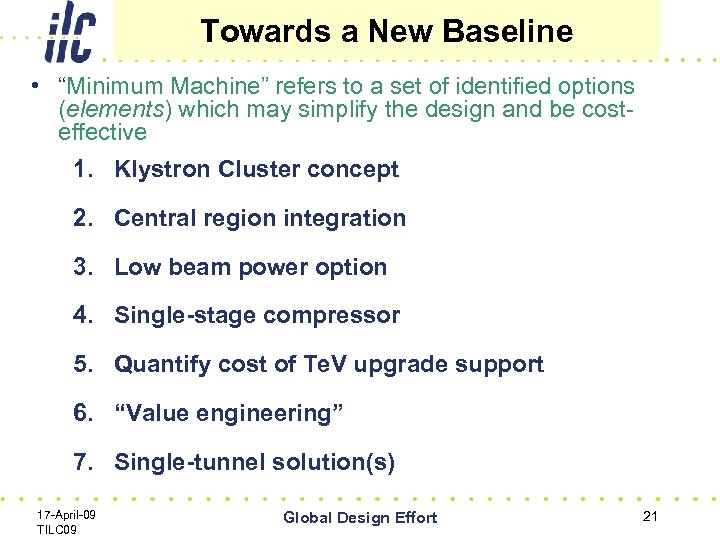 ilc

Towards a New Baseline

• "Minimum Machine" refers to a set of identified options (elements) which may simplify the design and be cost-effective

1. Klystron Cluster concept

2. Central region integration

3. Low beam power option

4. Single-stage compressor

5. Quantify cost of TeV upgrade support

6. "Value engineering"

7. Single-tunnel solution(s)

17-April-09
TILC09

Global Design Effort

21